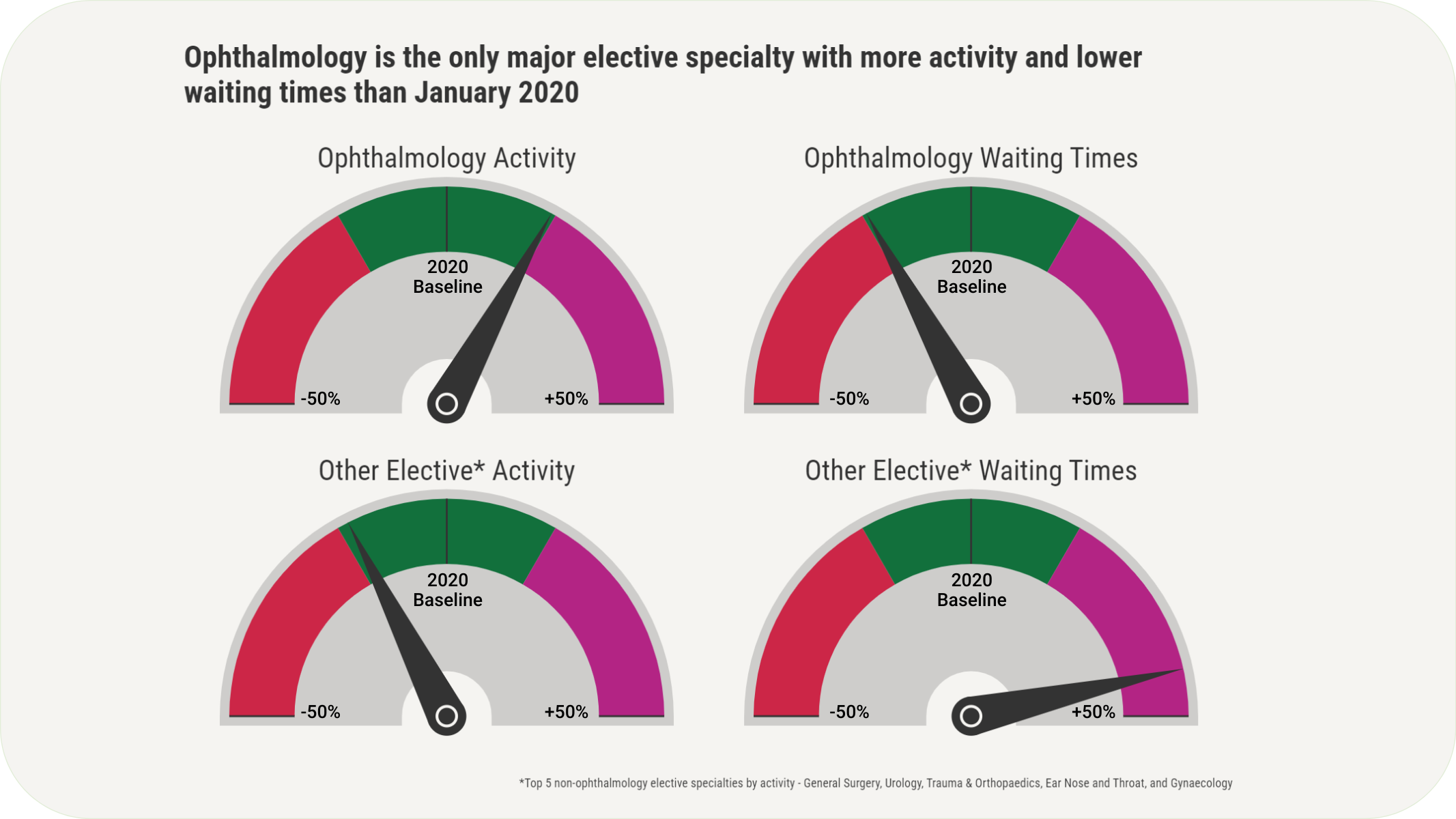 Ophthalmology is the only major elective specialty with more activity and lower waiting times than January 2020

Ophthalmology Activity

2020 Baseline

-50%

+50%

Ophthalmology Waiting Times

2020 Baseline

-50%

+50%

Other Elective* Activity

2020 Baseline

-50%

+50%

Other Elective* Waiting Times

2020 Baseline

-50%

+50%

*Top 5 non-ophthalmology elective specialties by activity - General Surgery, Urology, Trauma & Orthopaedics, Ear Nose and Throat, and Gynaecology